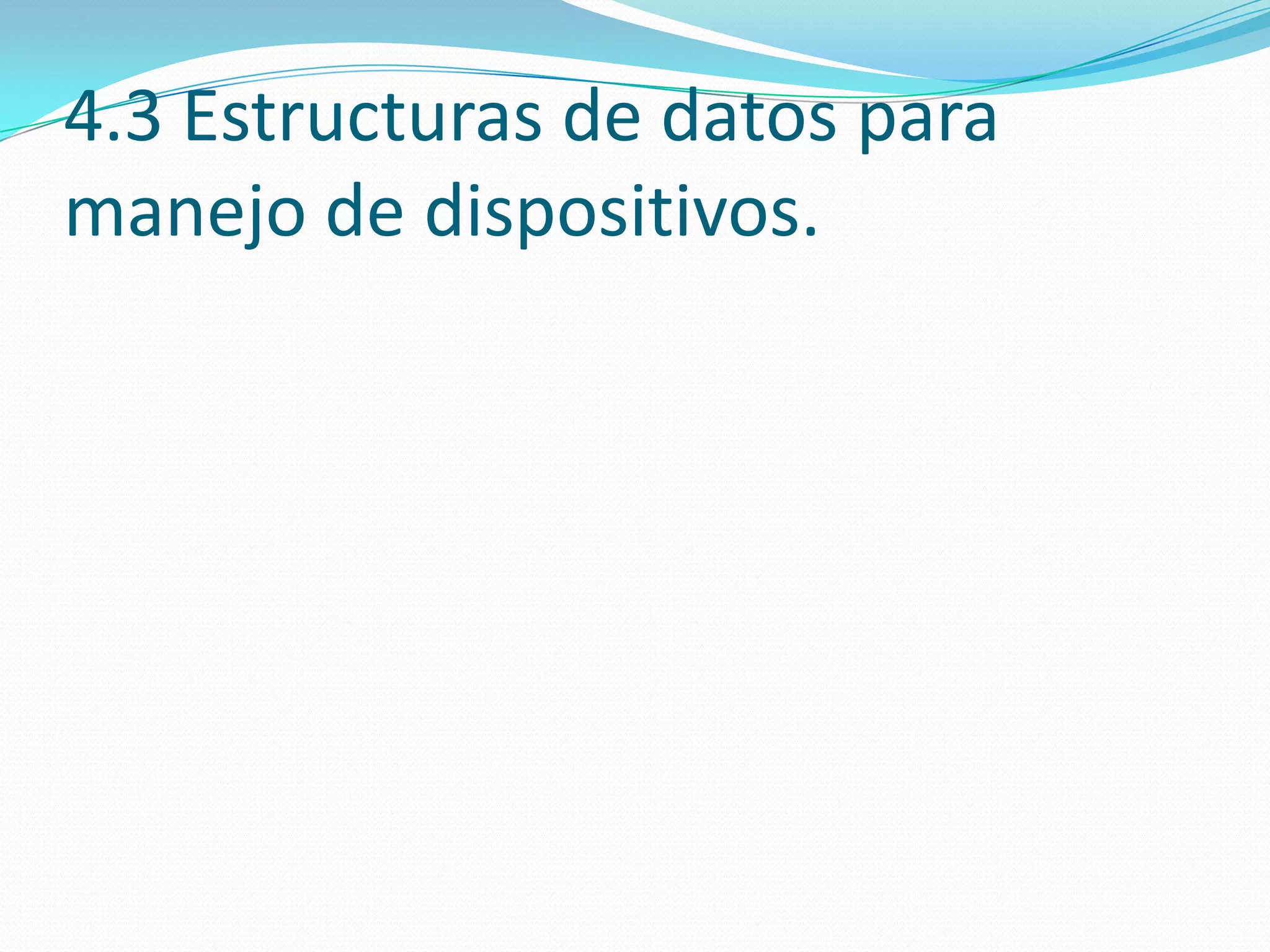 4.3 Estructuras de datos para manejo de dispositivos.